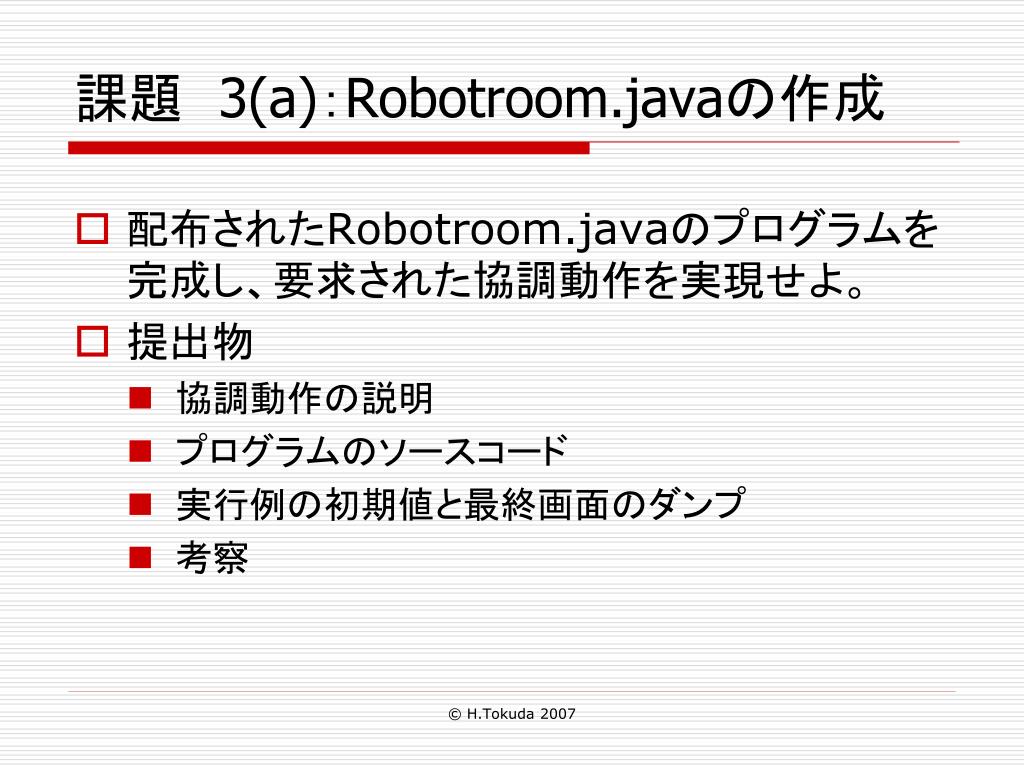 課題　3(a):Robotroom.javaの作成

配布されたRobotroom.javaのプログラムを完成し、要求された協調動作を実現せよ。

提出物

協調動作の説明

プログラムのソースコード

実行例の初期値と最終画面のダンプ

考察

© H.Tokuda 2007